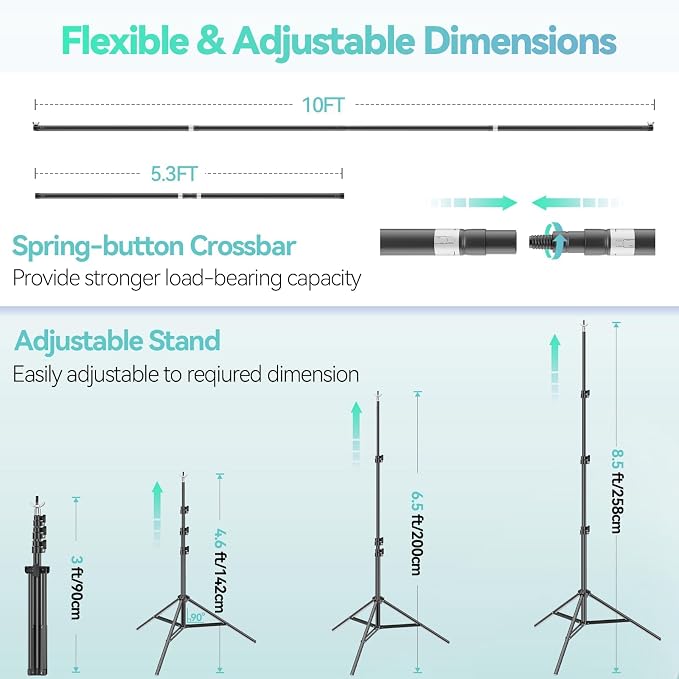 Flexible & Adjustable Dimensions

10FT

5.3FT

Spring-button Crossbar

Provide stronger load-bearing capacity

Adjustable Stand

Easily adjustable to reqiured dimension

3 ft/90cm

4.6 ft/142cm

90°

6.5 ft/200cm

8.5 ft/258cm